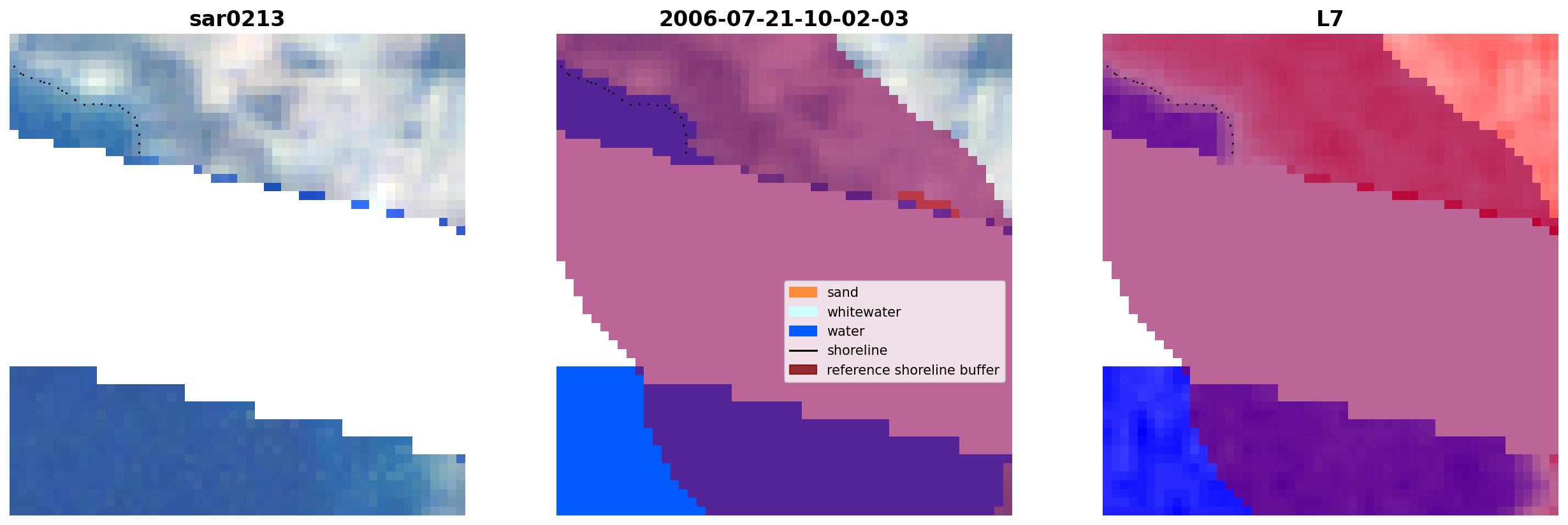 sar0213

2006-07-21-10-02-03

L7

sand
whitewater
water
shoreline
reference shoreline buffer